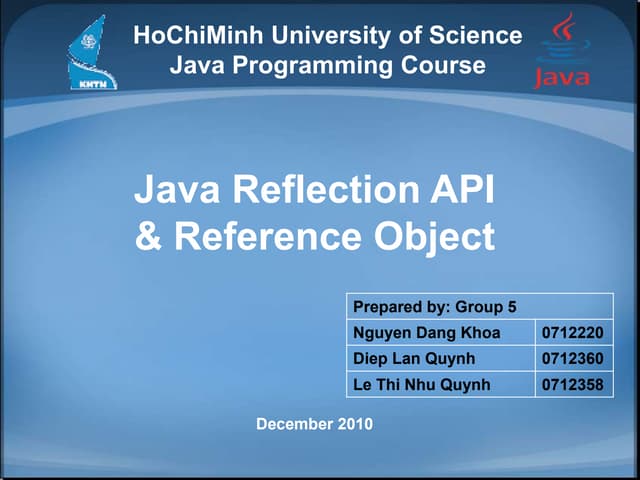 KHTN

HoChiMinh University of Science
Java Programming Course

Java

Java Reflection API
& Reference Object

| Prepared by: Group 5 | |
|---|---|
| Nguyen Dang Khoa | 0712220 |
| Diep Lan Quynh | 0712360 |
| Le Thi Nhu Quynh | 0712358 |

December 2010